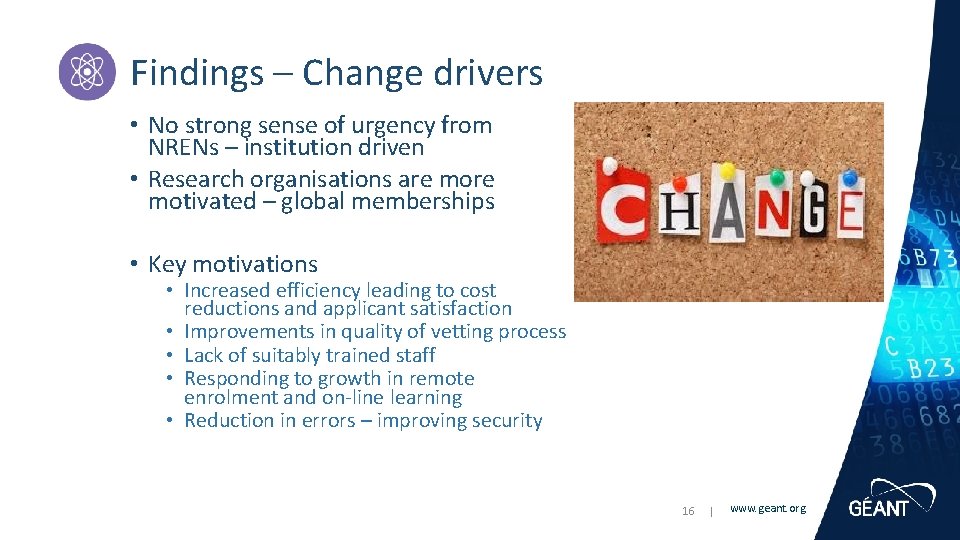 Findings – Change drivers

• No strong sense of urgency from NRENs – institution driven
• Research organisations are more motivated – global memberships

• Key motivations
 • Increased efficiency leading to cost reductions and applicant satisfaction
 • Improvements in quality of vetting process
 • Lack of suitably trained staff
 • Responding to growth in remote enrolment and on-line learning
 • Reduction in errors – improving security

CHANGE

16 | www.geant.org

GÉANT